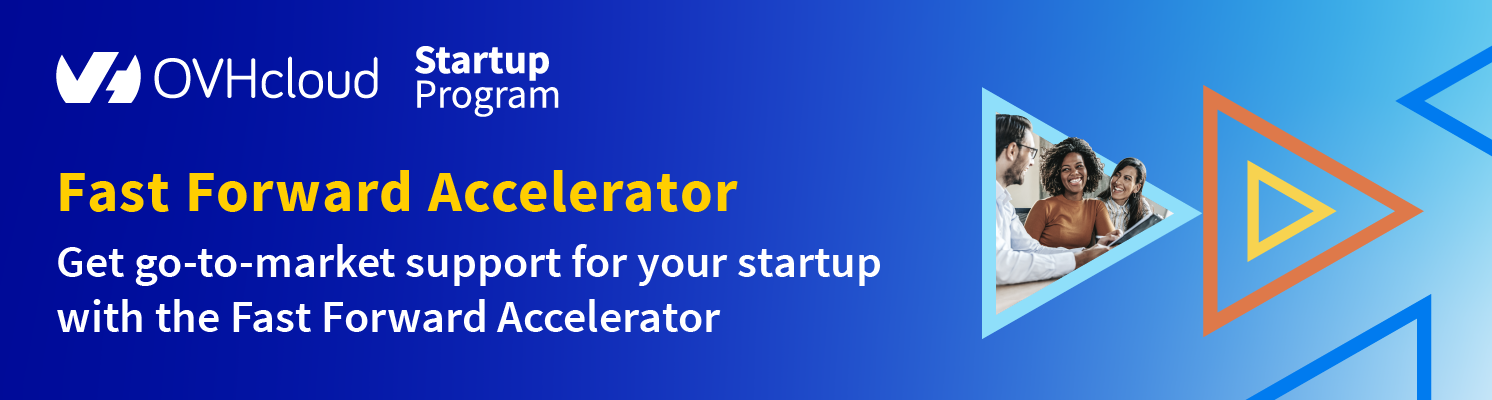 OVHcloud Startup Program

Fast Forward Accelerator

Get go-to-market support for your startup with the Fast Forward Accelerator